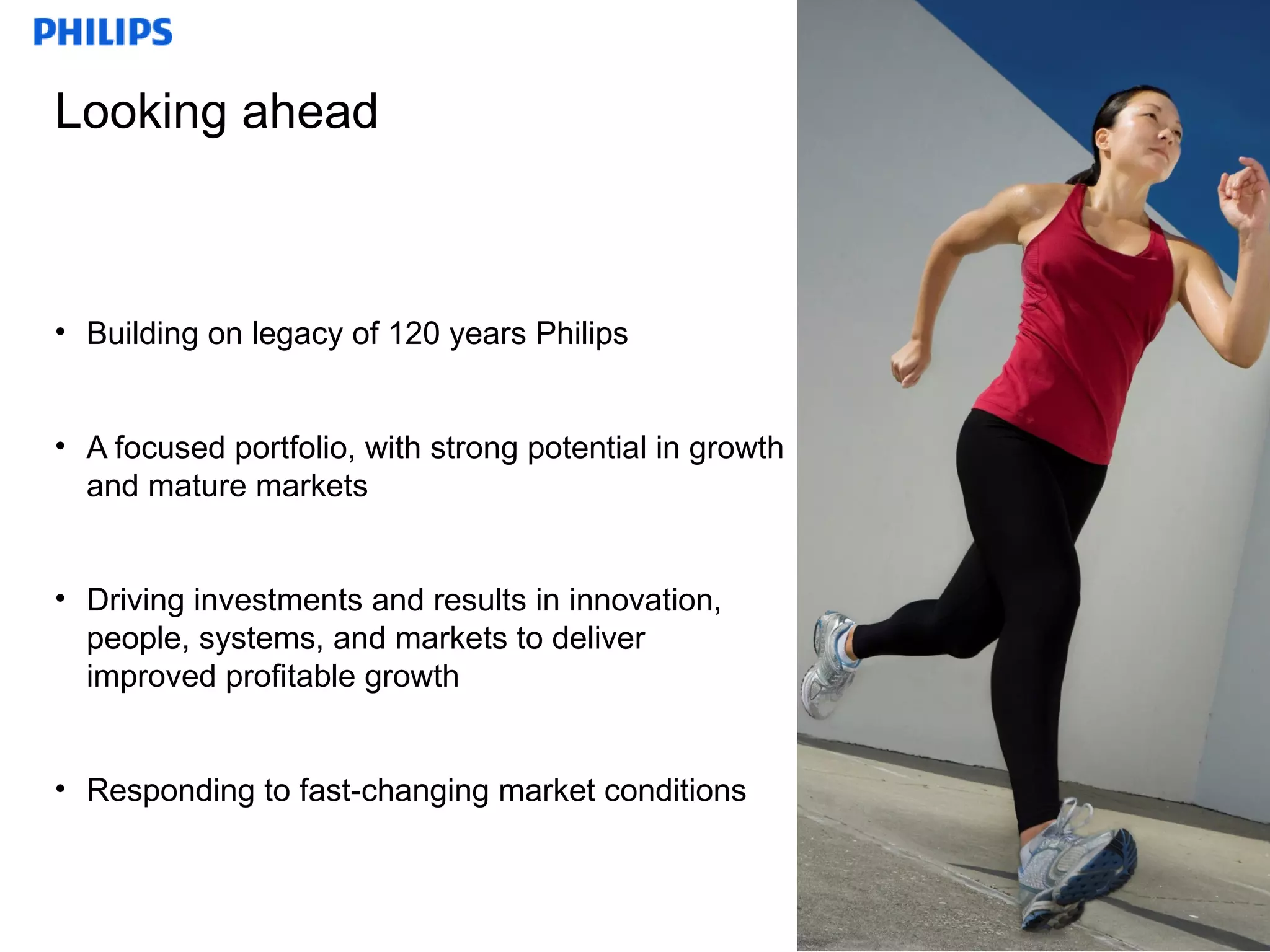 PHILIPS

Looking ahead

• Building on legacy of 120 years Philips

• A focused portfolio, with strong potential in growth and mature markets

• Driving investments and results in innovation, people, systems, and markets to deliver improved profitable growth

• Responding to fast-changing market conditions